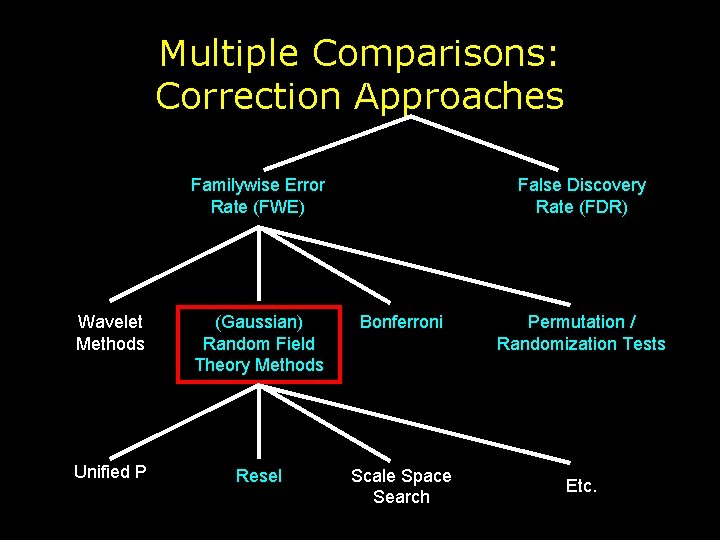 Multiple Comparisons:
Correction Approaches

Familywise Error Rate (FWE)

False Discovery Rate (FDR)

Wavelet Methods

(Gaussian) Random Field Theory Methods

Bonferroni

Permutation / Randomization Tests

Unified P

Resel

Scale Space Search

Etc.